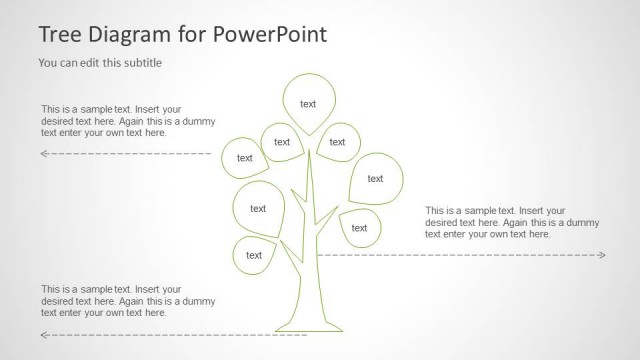 Tree Diagram for PowerPoint

You can edit this subtitle

This is a sample text. Insert your desired text here. Again this is a dummy text enter your own text here.

text

text

text

text

text

text

text

text

This is a sample text. Insert your desired text here. Again this is a dummy text enter your own text here.

This is a sample text. Insert your desired text here. Again this is a dummy text enter your own text here.